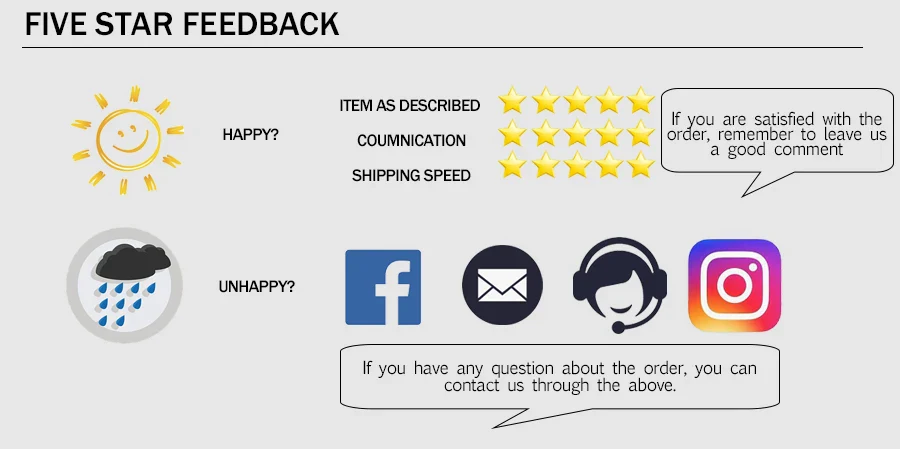 FIVE STAR FEEDBACK

HAPPY?

ITEM AS DESCRIBED

COUMNICATION

SHIPPING SPEED

If you are satisfied with the order, remember to leave us a good comment

UNHAPPY?

If you have any question about the order, you can contact us through the above.